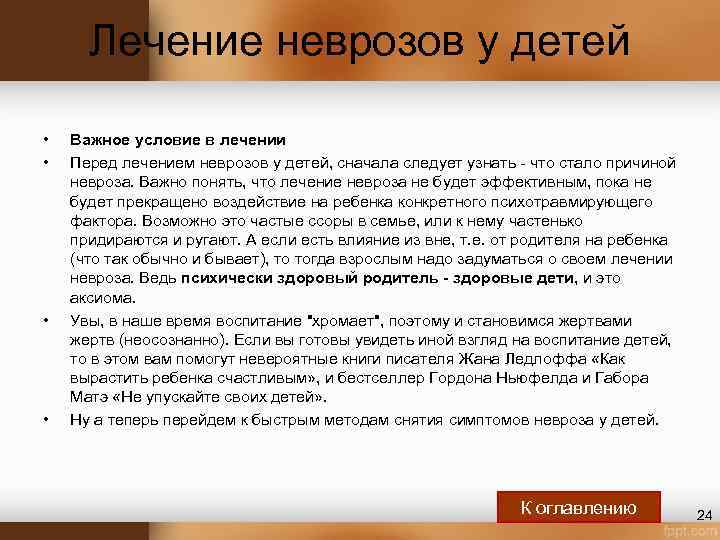 Лечение неврозов у детей

• Важное условие в лечении

• Перед лечением неврозов у детей, сначала следует узнать - что стало причиной невроза. Важно понять, что лечение невроза не будет эффективным, пока не будет прекращено воздействие на ребенка конкретного психотравмирующего фактора. Возможно это частые ссоры в семье, или к нему частенько придираются и ругают. А если есть влияние из вне, т.е. от родителя на ребенка (что так обычно и бывает), то тогда взрослым надо задуматься о своем лечении невроза. Ведь психически здоровый родитель - здоровые дети, и это аксиома.

• Увы, в наше время воспитание "хромает", поэтому и становимся жертвами жертв (неосознанно). Если вы готовы увидеть иной взгляд на воспитание детей, то в этом вам помогут невероятные книги писателя Жана Ледлоффа «Как вырастить ребенка счастливым», и бестселлер Гордона Ньюфелда и Габора Матэ «Не упускайте своих детей».

• Ну а теперь перейдем к быстрым методам снятия симптомов невроза у детей.

К оглавлению

24

fppt.com